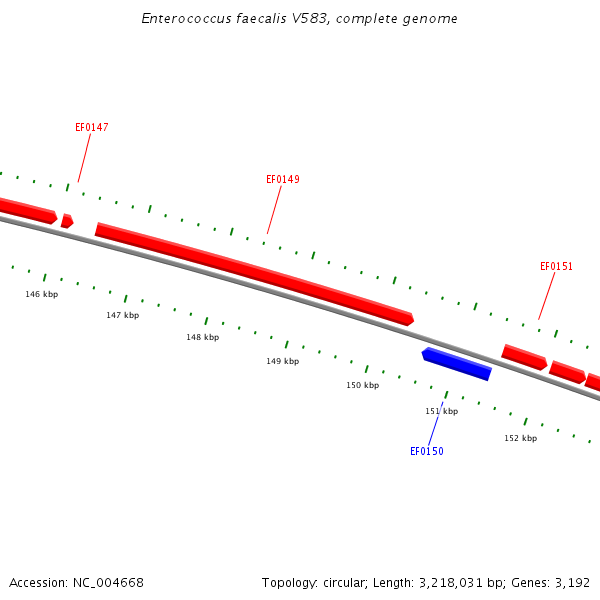 Enterococcus faecalis V583, complete genome

EF0147

EF0149

EF0151

146 kbp

147 kbp

148 kbp

149 kbp

150 kbp

151 kbp

152 kbp

EF0150

Accession: NC_004668

Topology: circular; Length: 3,218,031 bp; Genes: 3,192